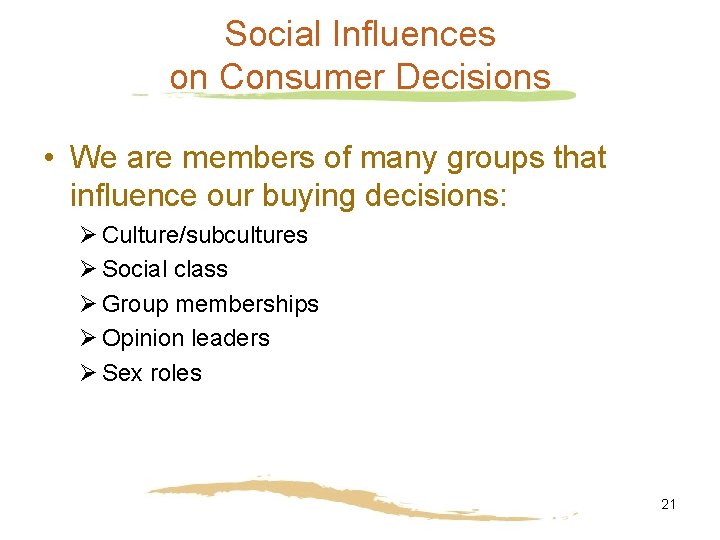 Social Influences on Consumer Decisions

• We are members of many groups that influence our buying decisions:
  ➢ Culture/subcultures
  ➢ Social class
  ➢ Group memberships
  ➢ Opinion leaders
  ➢ Sex roles

21